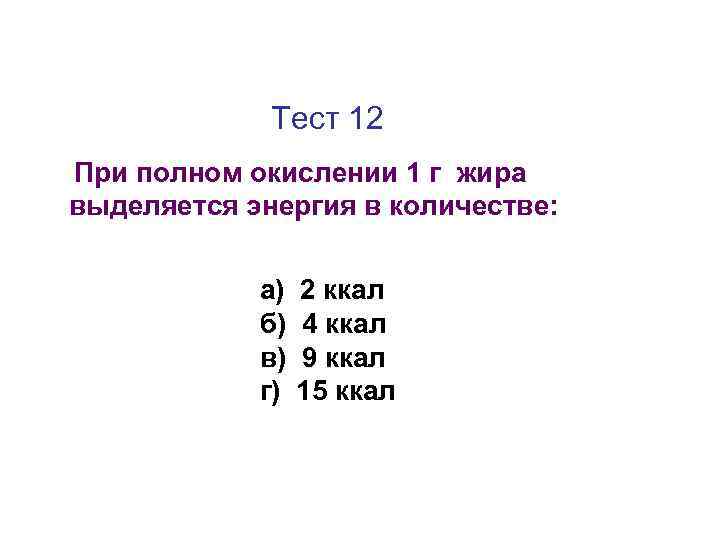 Тест 12

При полном окислении 1 г жира выделяется энергия в количестве:

а) 2 ккал
б) 4 ккал
в) 9 ккал
г) 15 ккал